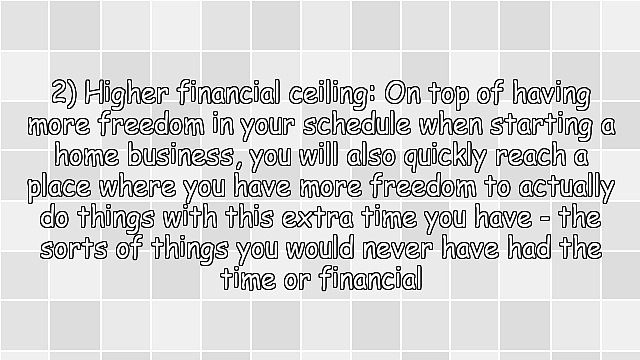 2) Higher financial ceiling: On top of having more freedom in your schedule when starting a home business, you will also quickly reach a place where you have more freedom to actually do things with this extra time you have - the sorts of things you would never have had the time or financial